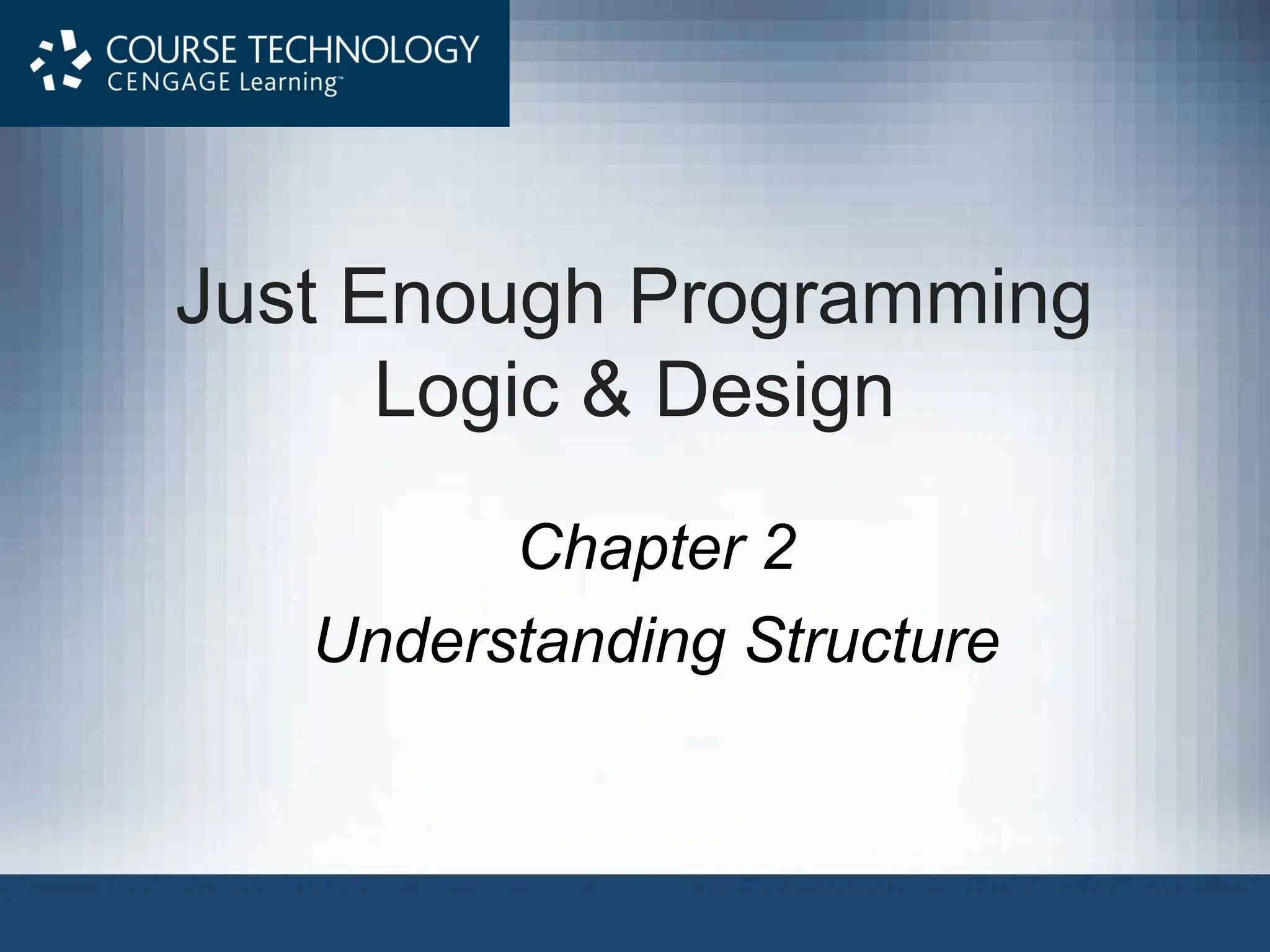 COURSE TECHNOLOGY
CENGAGE Learning™

Just Enough Programming Logic & Design

Chapter 2

Understanding Structure